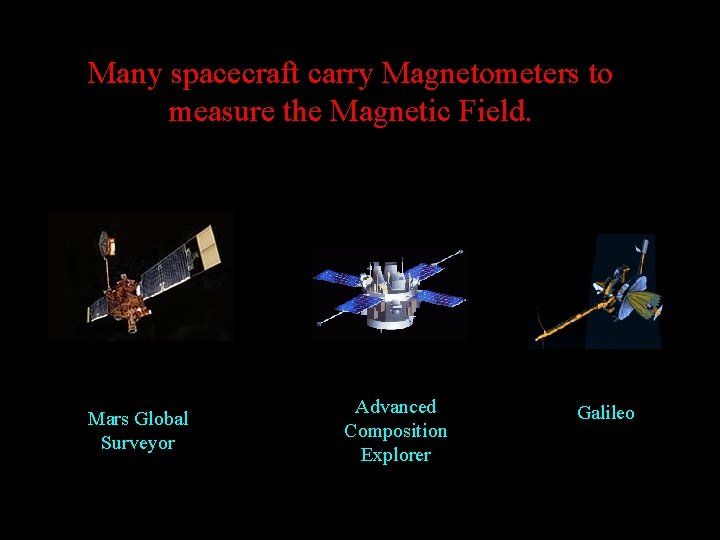 Many spacecraft carry Magnetometers to measure the Magnetic Field.

Mars Global Surveyor

Advanced Composition Explorer

Galileo